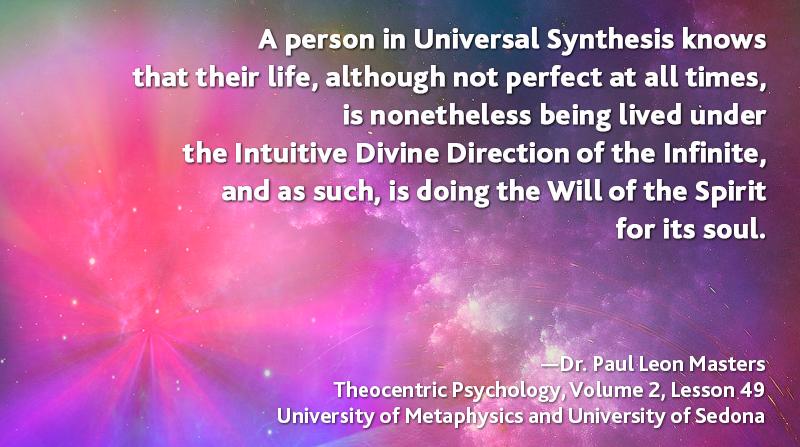 A person in Universal Synthesis knows that their life, although not perfect at all times, is nonetheless being lived under the Intuitive Divine Direction of the Infinite, and as such, is doing the Will of the Spirit for its soul.

—Dr. Paul Leon Masters
Theocentric Psychology, Volume 2, Lesson 49
University of Metaphysics and University of Sedona